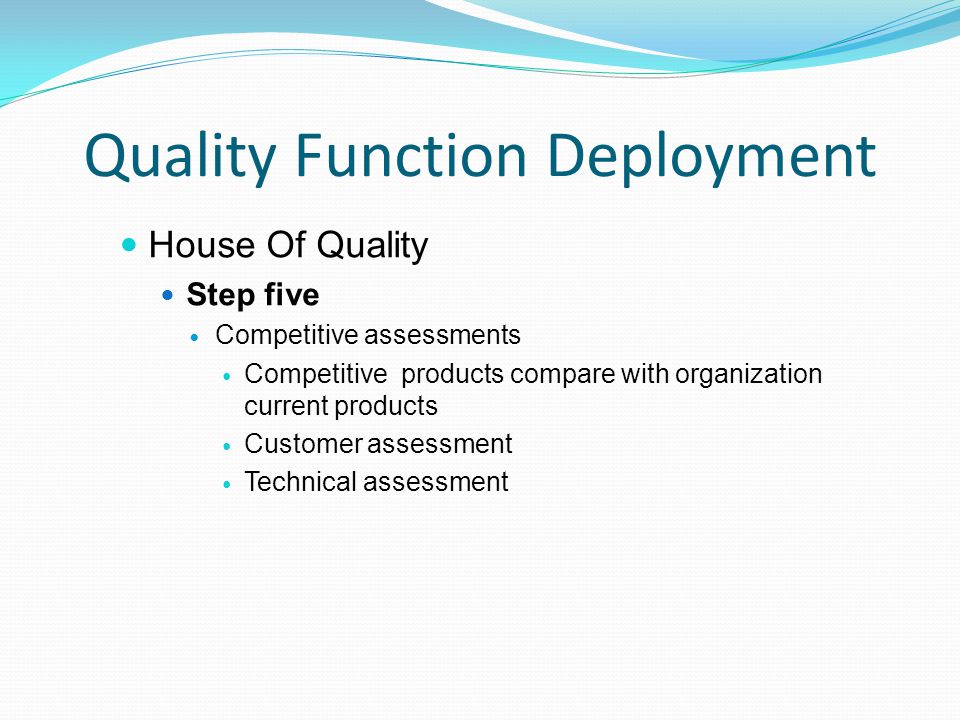 Quality Function Deployment

House Of Quality

Step five

Competitive assessments

Competitive products compare with organization current products

Customer assessment

Technical assessment